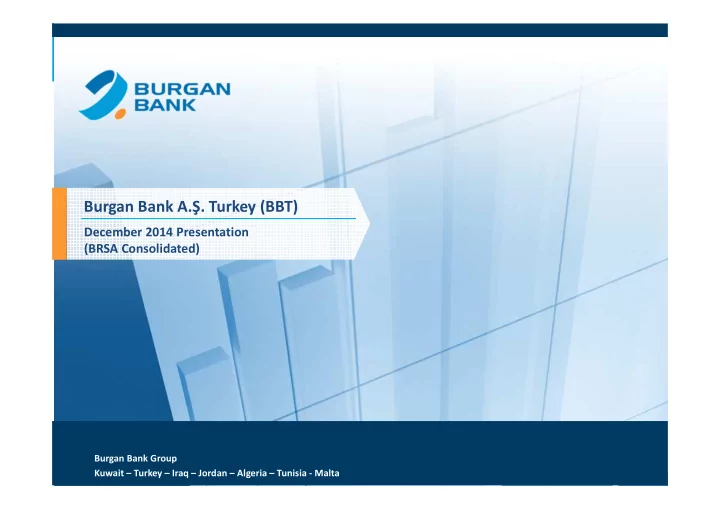 BURGAN BANK

Burgan Bank A.Ş. Turkey (BBT)

December 2014 Presentation
(BRSA Consolidated)

Burgan Bank Group
Kuwait – Turkey – Iraq – Jordan – Algeria – Tunisia - Malta